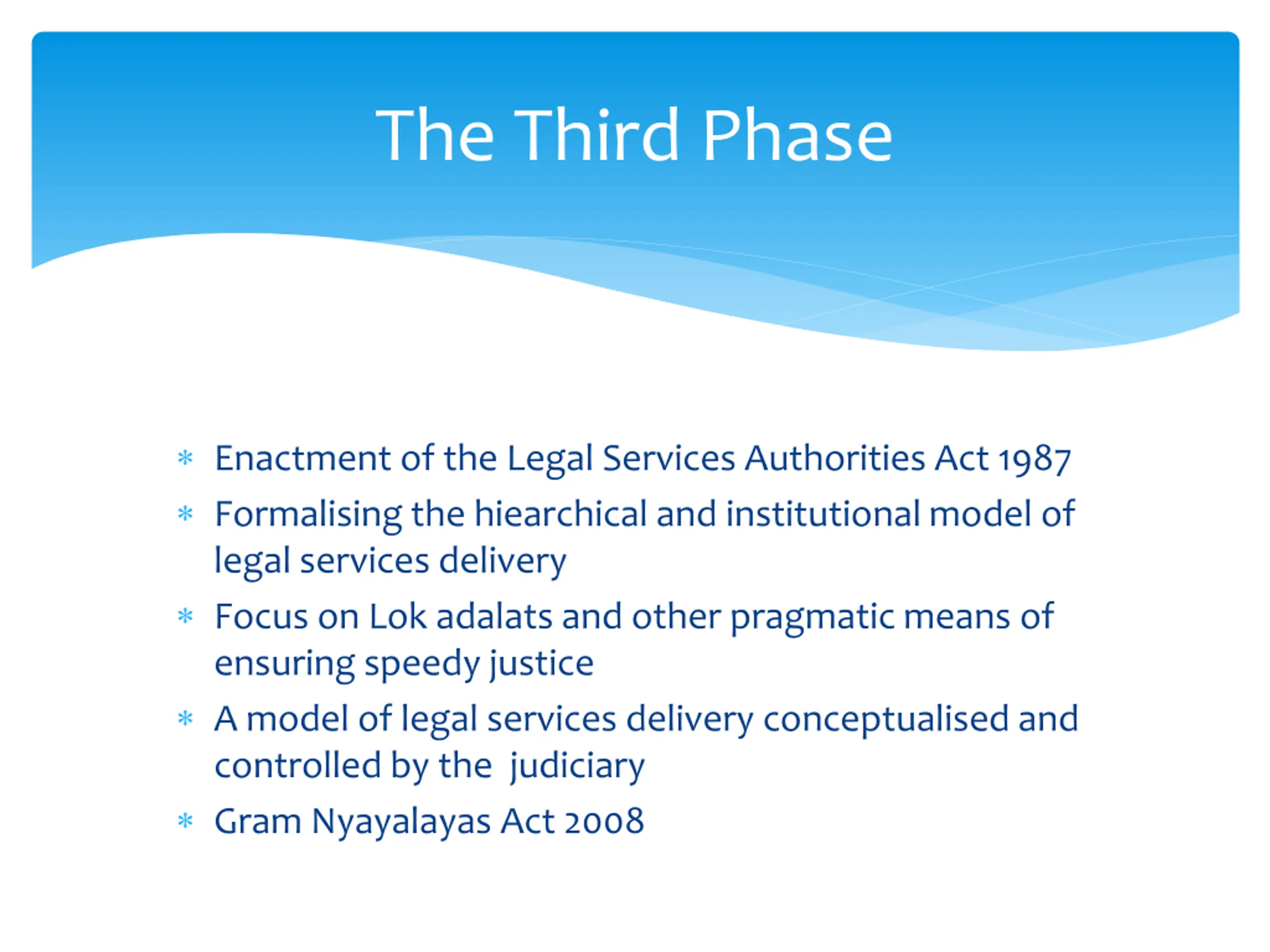 The Third Phase

* Enactment of the Legal Services Authorities Act 1987
* Formalising the hiearchical and institutional model of legal services delivery
* Focus on Lok adalats and other pragmatic means of ensuring speedy justice
* A model of legal services delivery conceptualised and controlled by the judiciary
* Gram Nyayalayas Act 2008